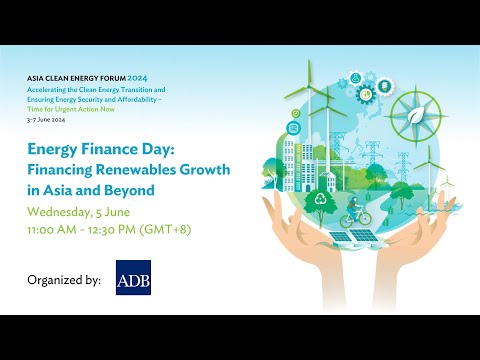 ASIA CLEAN ENERGY FORUM 2024
Accelerating the Clean Energy Transition and Ensuring Energy Security and Affordability – Time for Urgent Action Now
3–7 June 2024

Energy Finance Day: Financing Renewables Growth in Asia and Beyond

Wednesday, 5 June
11:00 AM - 12:30 PM (GMT+8)

Organized by: ADB